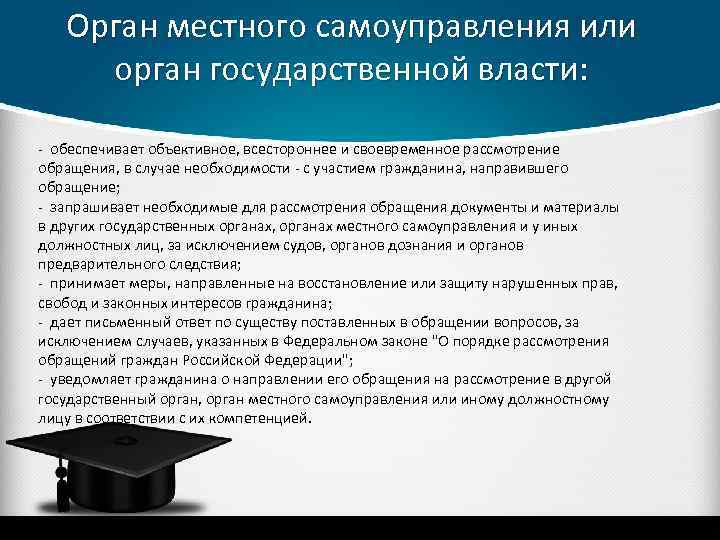 Орган местного самоуправления или орган государственной власти:

- обеспечивает объективное, всестороннее и своевременное рассмотрение обращения, в случае необходимости - с участием гражданина, направившего обращение;
- запрашивает необходимые для рассмотрения обращения документы и материалы в других государственных органах, органах местного самоуправления и у иных должностных лиц, за исключением судов, органов дознания и органов предварительного следствия;
- принимает меры, направленные на восстановление или защиту нарушенных прав, свобод и законных интересов гражданина;
- дает письменный ответ по существу поставленных в обращении вопросов, за исключением случаев, указанных в Федеральном законе "О порядке рассмотрения обращений граждан Российской Федерации";
- уведомляет гражданина о направлении его обращения на рассмотрение в другой государственный орган, орган местного самоуправления или иному должностному лицу в соответствии с их компетенцией.